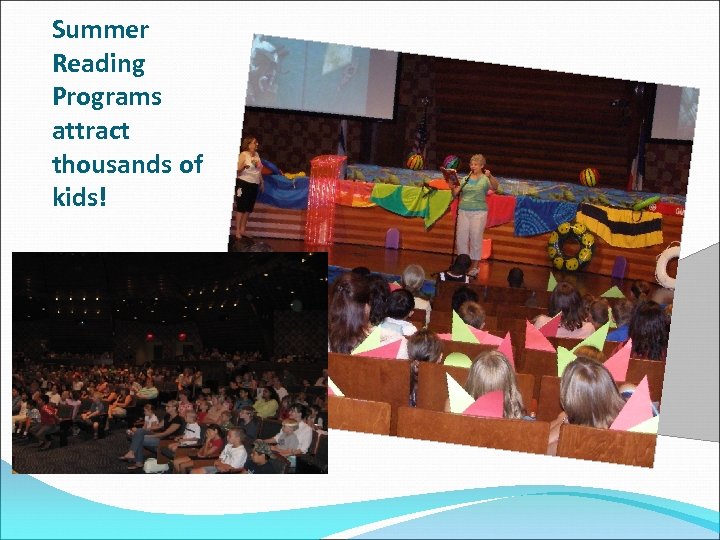 Summer Reading Programs attract thousands of kids!